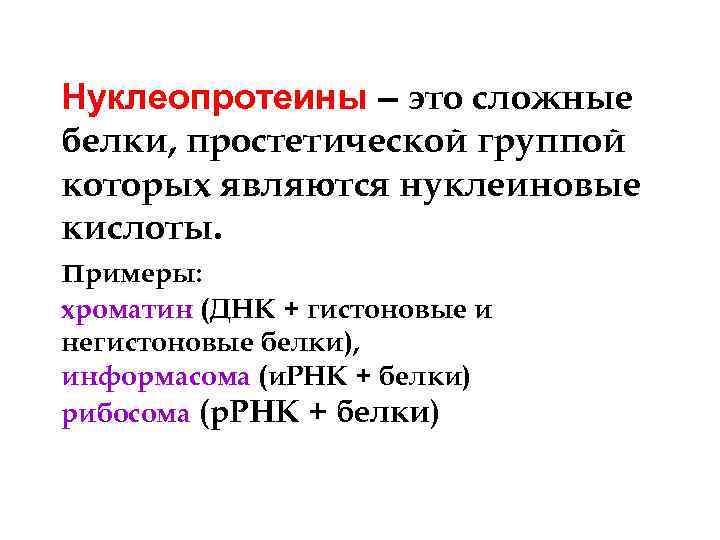 Нуклеопротеины – это сложные белки, простетической группой которых являются нуклеиновые кислоты.

Примеры:
хроматин (ДНК + гистоновые и негистоновые белки),
информасома (иРНК + белки)
рибосома (рРНК + белки)